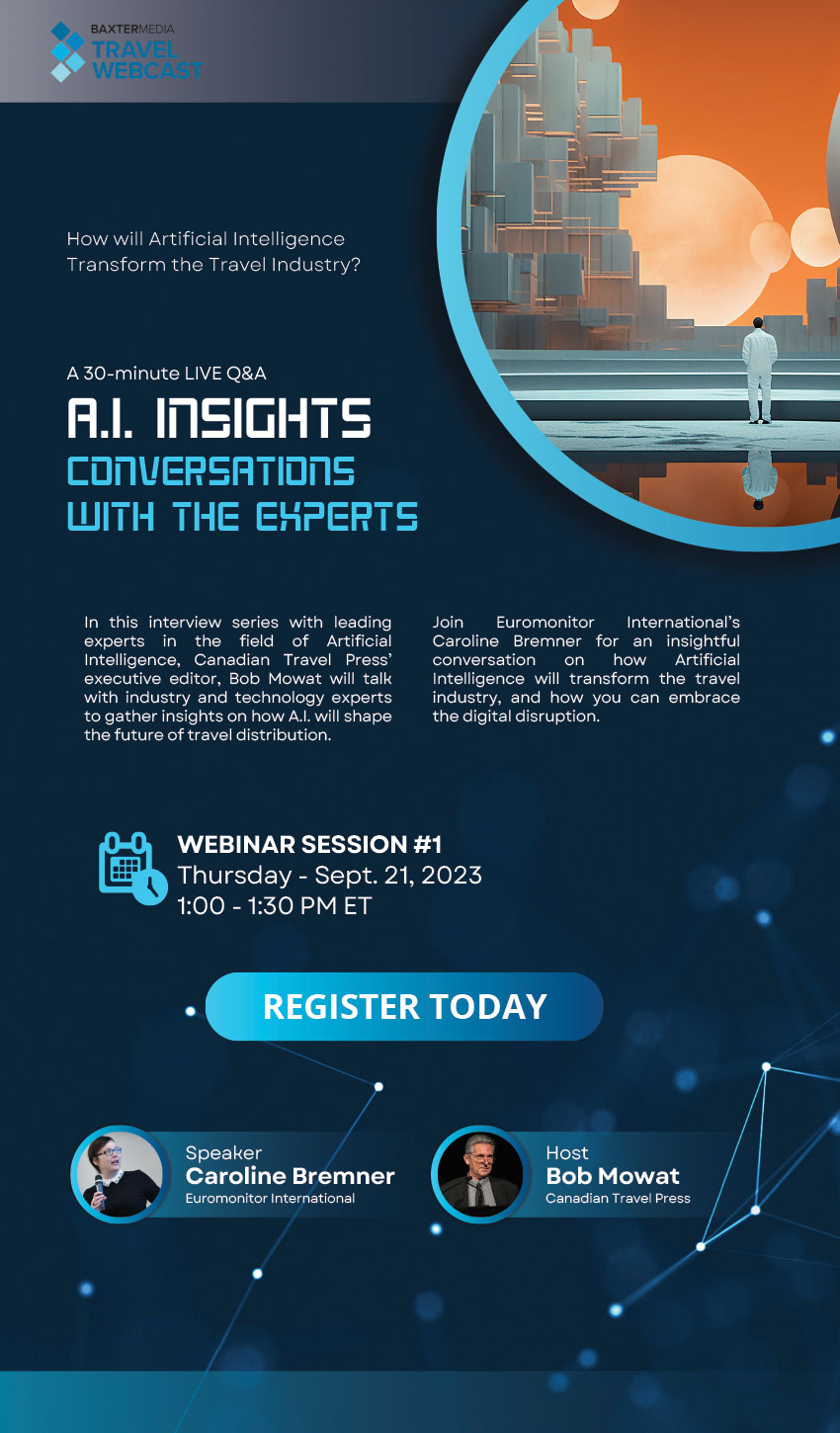 BAXTERMEDIA
TRAVEL
WEBCAST

How will Artificial Intelligence Transform the Travel Industry?

A 30-minute LIVE Q&A
A.I. INSIGHTS
CONVERSATIONS WITH THE EXPERTS

In this interview series with leading experts in the field of Artificial Intelligence, Canadian Travel Press' executive editor, Bob Mowat will talk with industry and technology experts to gather insights on how A.I. will shape the future of travel distribution.

Join Euromonitor International's Caroline Bremner for an insightful conversation on how Artificial Intelligence will transform the travel industry, and how you can embrace the digital disruption.

WEBINAR SESSION #1
Thursday - Sept. 21, 2023
1:00 - 1:30 PM ET

REGISTER TODAY

Speaker
Caroline Bremner
Euromonitor International

Host
Bob Mowat
Canadian Travel Press